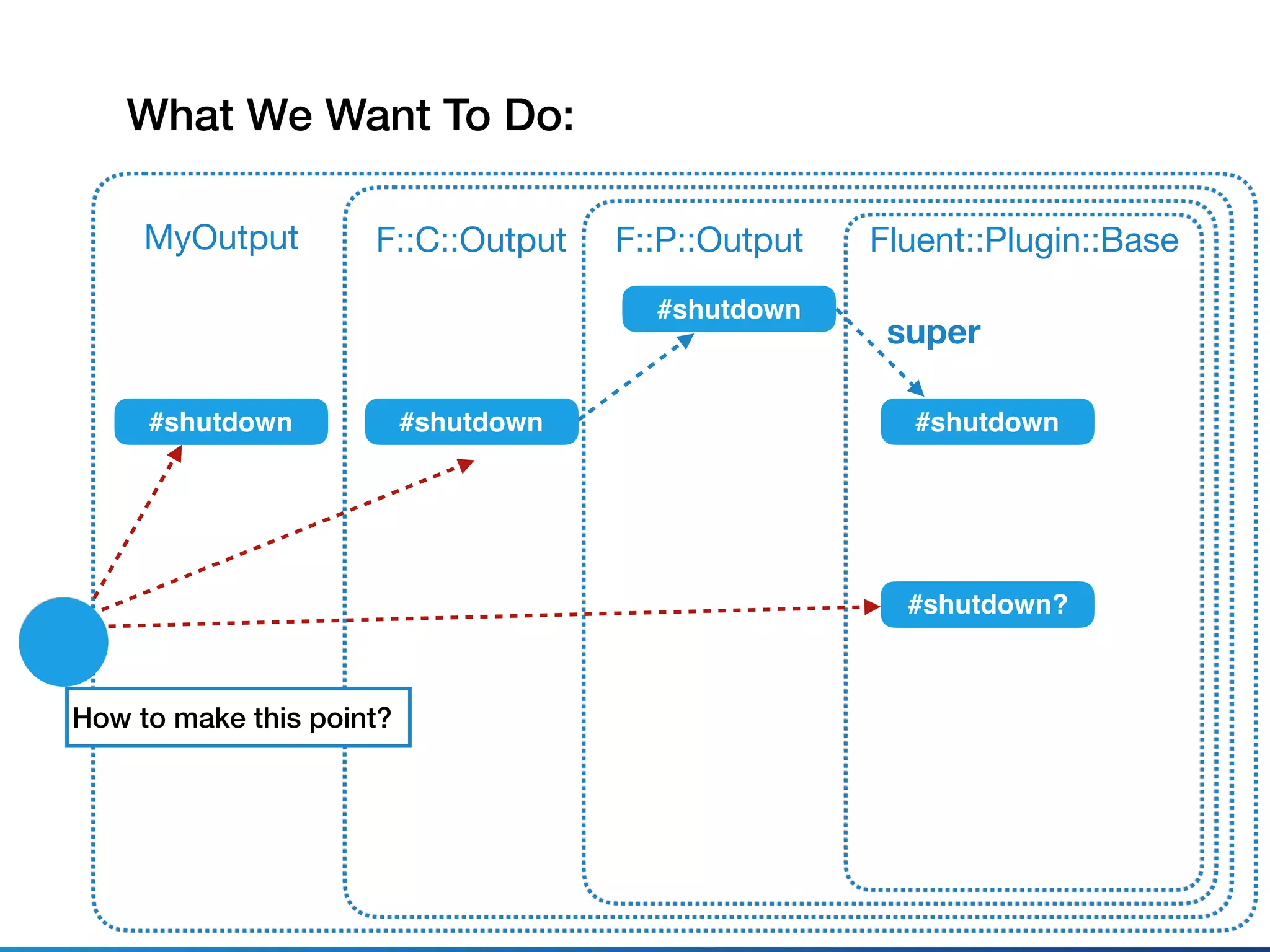 What We Want To Do:

MyOutput

F::C::Output

F::P::Output

Fluent::Plugin::Base

#shutdown

super

#shutdown

#shutdown

#shutdown

#shutdown?

How to make this point?